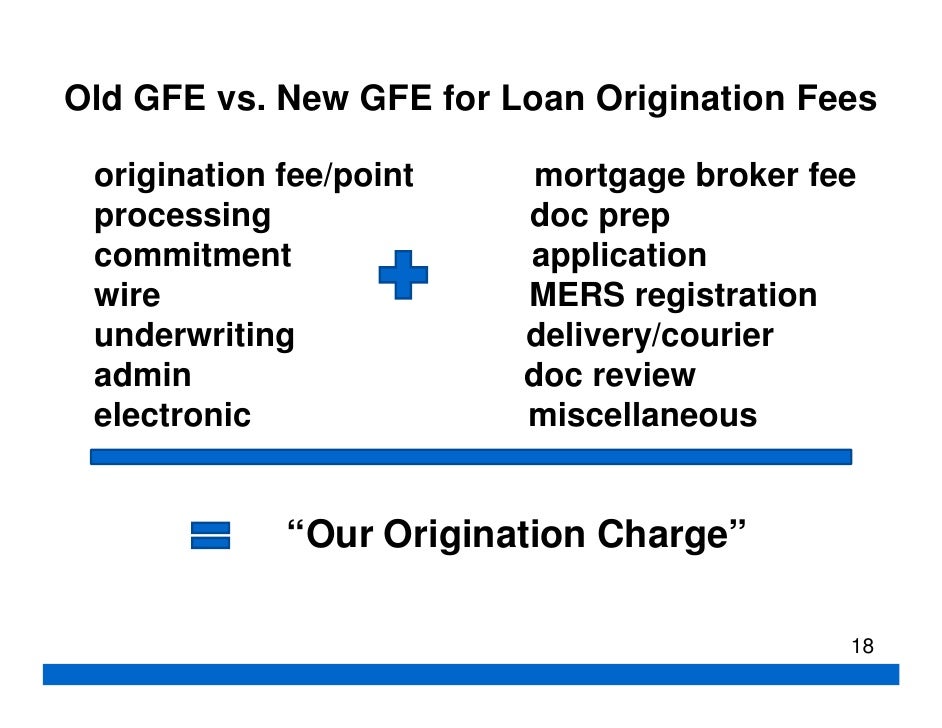 Old GFE vs. New GFE for Loan Origination Fees

origination fee/point
processing
commitment
wire
underwriting
admin
electronic

mortgage broker fee
doc prep
application
MERS registration
delivery/courier
doc review
miscellaneous

“Our Origination Charge”

18